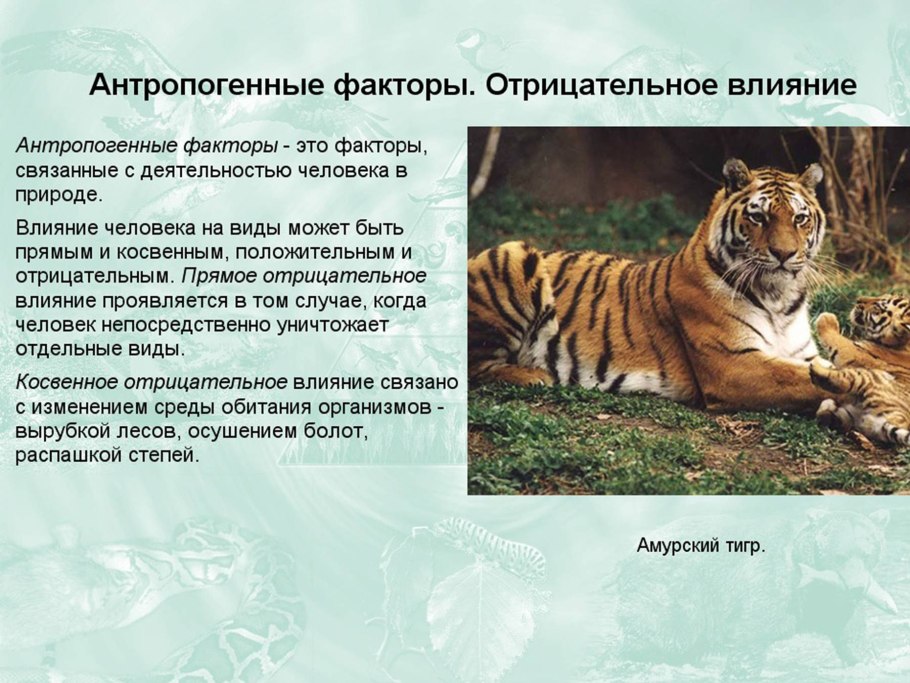 Антропогенные факторы. Отрицательное влияние

Антропогенные факторы - это факторы, связанные с деятельностью человека в природе.

Влияние человека на виды может быть прямым и косвенным, положительным и отрицательным. Прямое отрицательное влияние проявляется в том случае, когда человек непосредственно уничтожает отдельные виды.

Косвенное отрицательное влияние связано с изменением среды обитания организмов - вырубкой лесов, осушением болот, распашкой степей.

Амурский тигр.